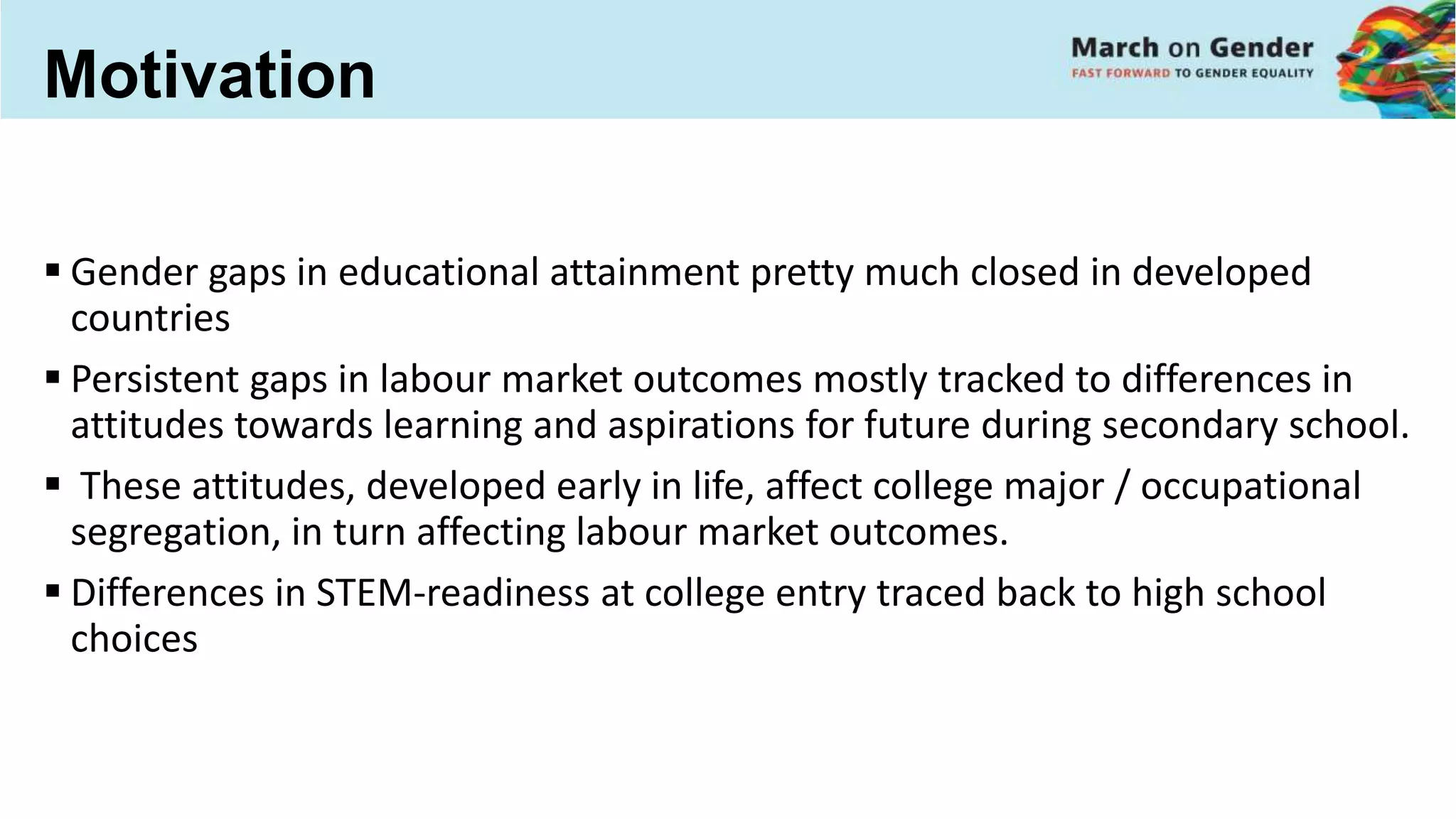 Motivation

March on Gender
FAST FORWARD TO GENDER EQUALITY

▪ Gender gaps in educational attainment pretty much closed in developed countries

▪ Persistent gaps in labour market outcomes mostly tracked to differences in attitudes towards learning and aspirations for future during secondary school.

▪ These attitudes, developed early in life, affect college major / occupational segregation, in turn affecting labour market outcomes.

▪ Differences in STEM-readiness at college entry traced back to high school choices